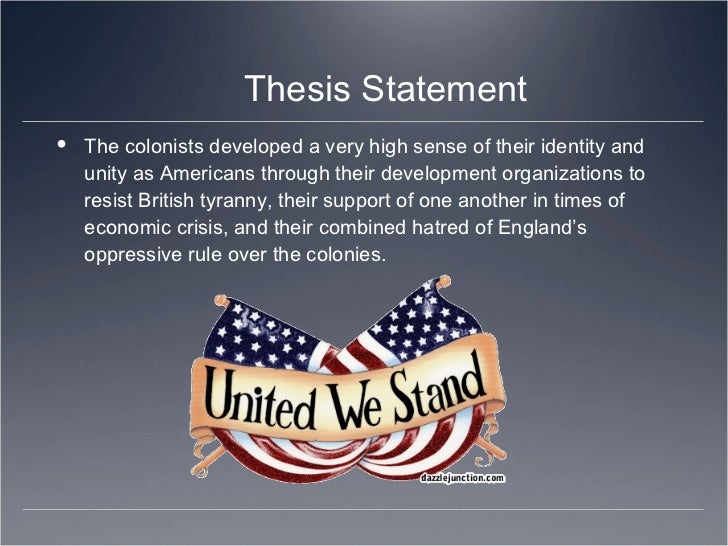 Thesis Statement

• The colonists developed a very high sense of their identity and unity as Americans through their development organizations to resist British tyranny, their support of one another in times of economic crisis, and their combined hatred of England's oppressive rule over the colonies.

United We Stand

dazzlejunction.com